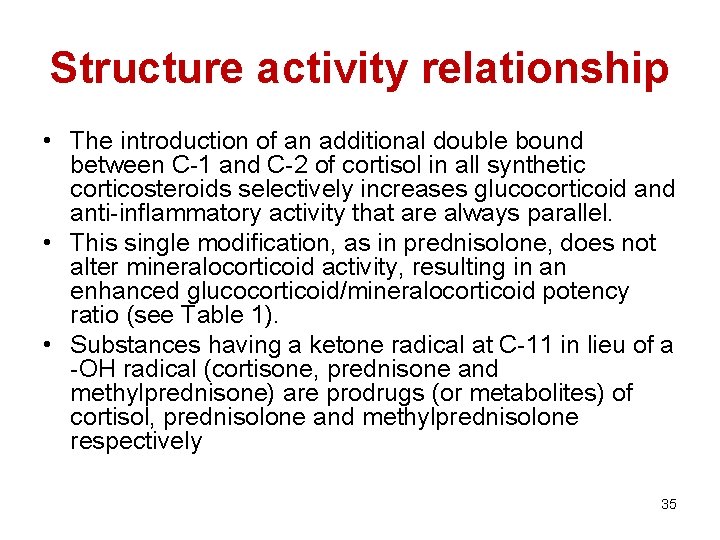 Structure activity relationship

• The introduction of an additional double bound between C-1 and C-2 of cortisol in all synthetic corticosteroids selectively increases glucocorticoid and anti-inflammatory activity that are always parallel.

• This single modification, as in prednisolone, does not alter mineralocorticoid activity, resulting in an enhanced glucocorticoid/mineralocorticoid potency ratio (see Table 1).

• Substances having a ketone radical at C-11 in lieu of a -OH radical (cortisone, prednisone and methylprednisone) are prodrugs (or metabolites) of cortisol, prednisolone and methylprednisolone respectively

35